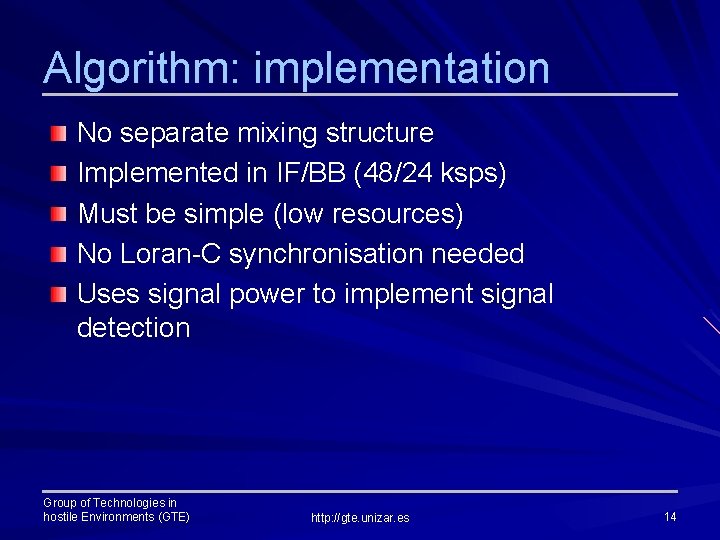 Algorithm: implementation

No separate mixing structure
Implemented in IF/BB (48/24 ksps)
Must be simple (low resources)
No Loran-C synchronisation needed
Uses signal power to implement signal detection

Group of Technologies in hostile Environments (GTE)
http://gte.unizar.es
14